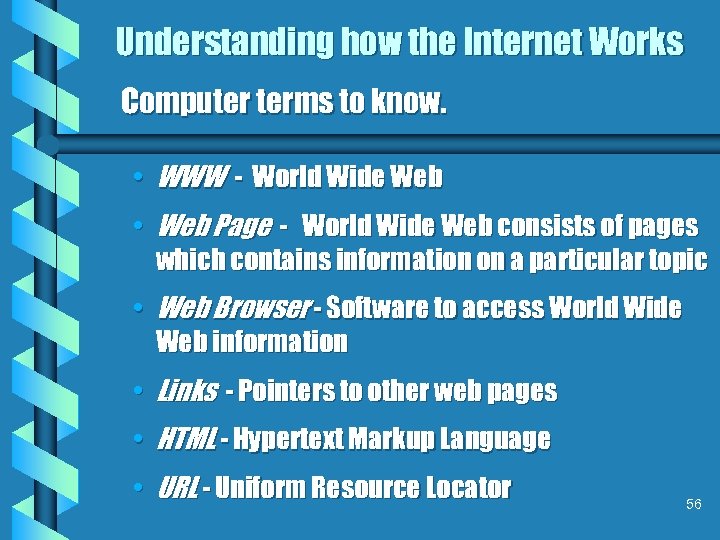 Understanding how the Internet Works

Computer terms to know.

• WWW - World Wide Web
• Web Page - World Wide Web consists of pages which contains information on a particular topic
• Web Browser - Software to access World Wide Web information
• Links - Pointers to other web pages
• HTML - Hypertext Markup Language
• URL - Uniform Resource Locator

56